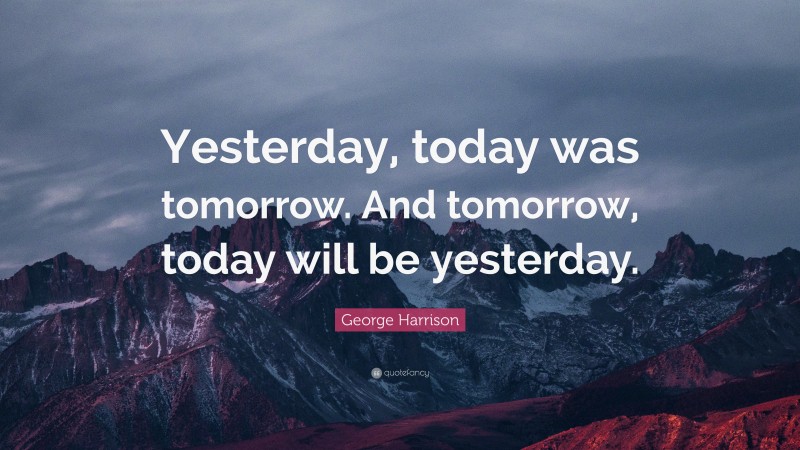 Yesterday, today was tomorrow. And tomorrow, today will be yesterday.

George Harrison

quotefancy